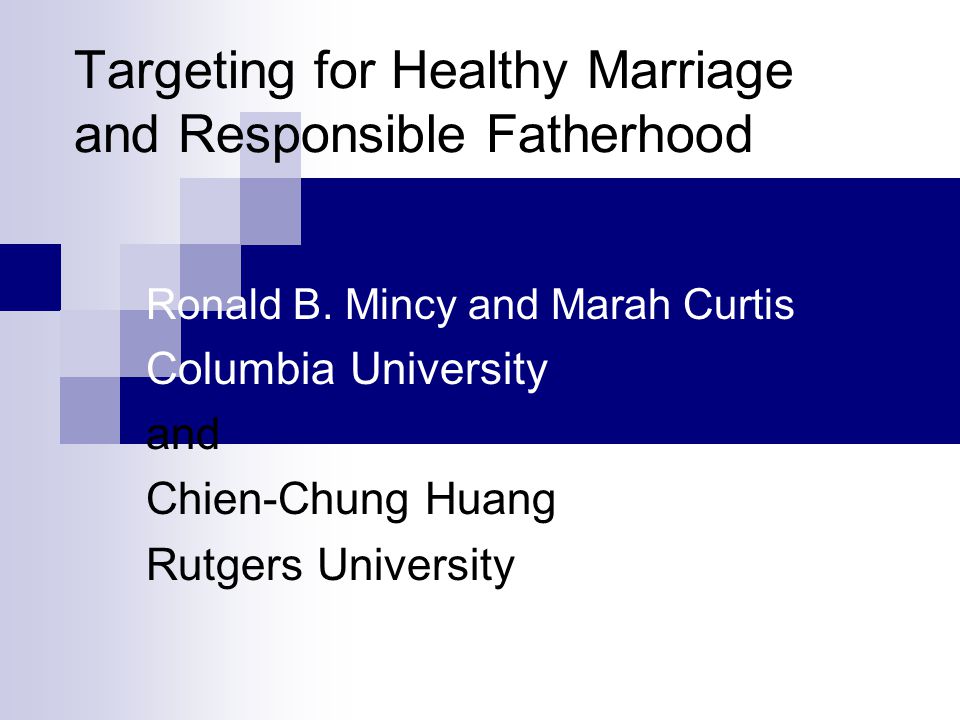 Targeting for Healthy Marriage and Responsible Fatherhood

Ronald B. Mincy and Marah Curtis
Columbia University
and
Chien-Chung Huang
Rutgers University